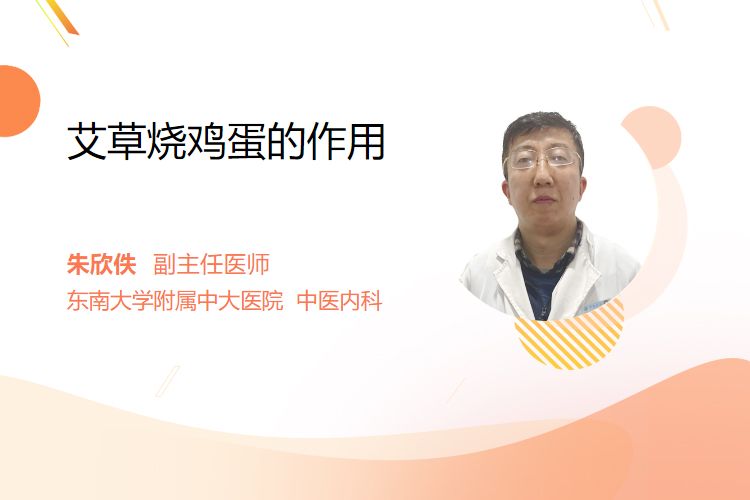 艾草烧鸡蛋的作用

朱欣佚 副主任医师
东南大学附属中大医院 中医内科